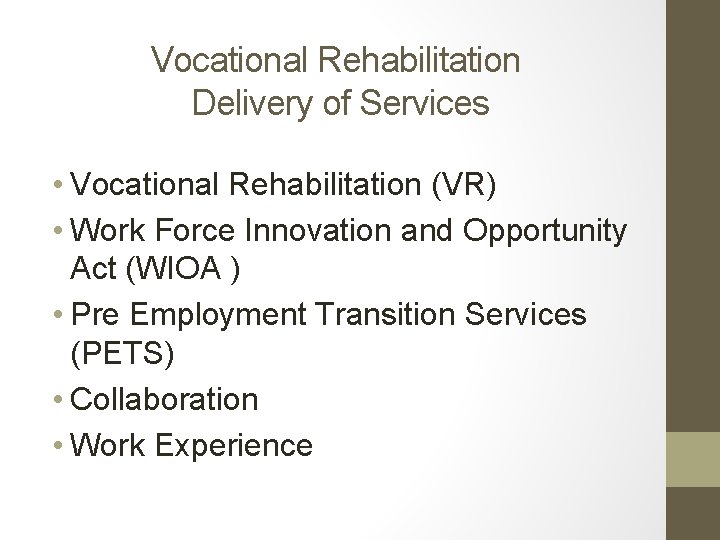 Vocational Rehabilitation
Delivery of Services

• Vocational Rehabilitation (VR)
• Work Force Innovation and Opportunity Act (WIOA )
• Pre Employment Transition Services (PETS)
• Collaboration
• Work Experience